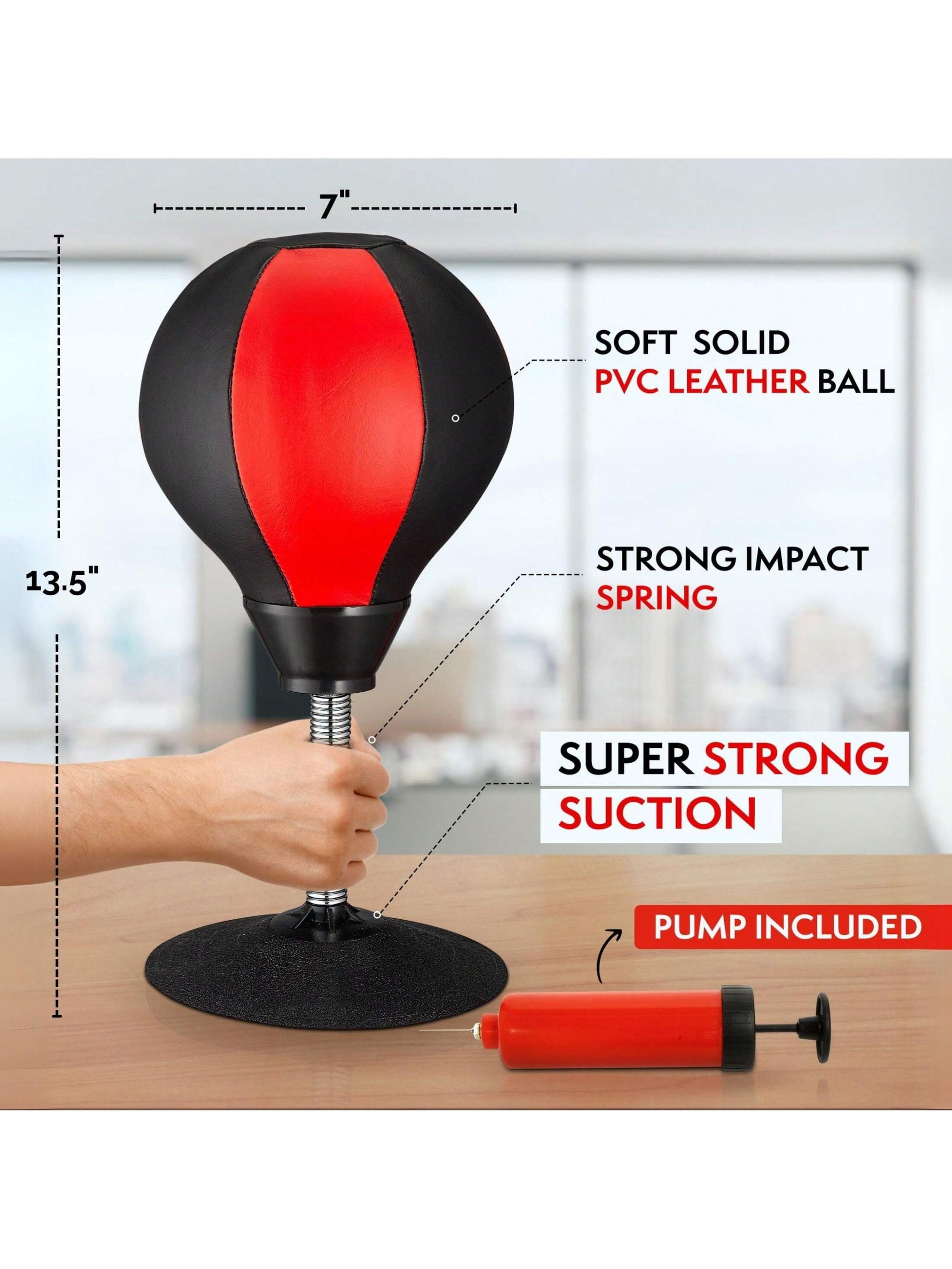 7"

13.5"

SOFT SOLID
PVC LEATHER BALL

STRONG IMPACT
SPRING

SUPER STRONG
SUCTION

PUMP INCLUDED